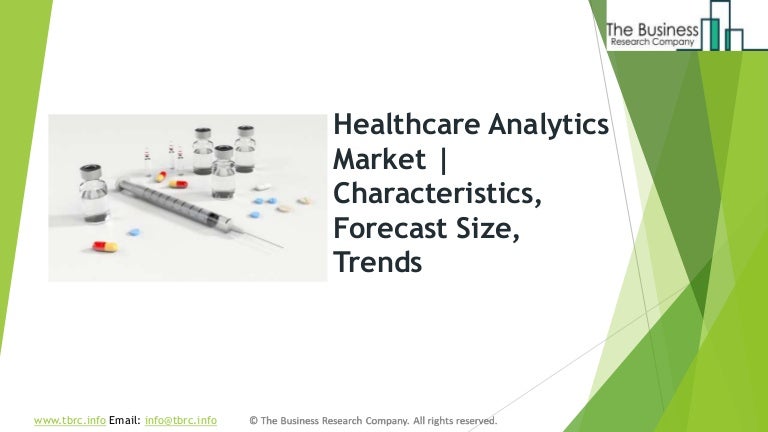 The Business
Research Company

Healthcare Analytics Market | Characteristics, Forecast Size, Trends

www.tbrc.info Email: info@tbrc.info © The Business Research Company. All rights reserved.